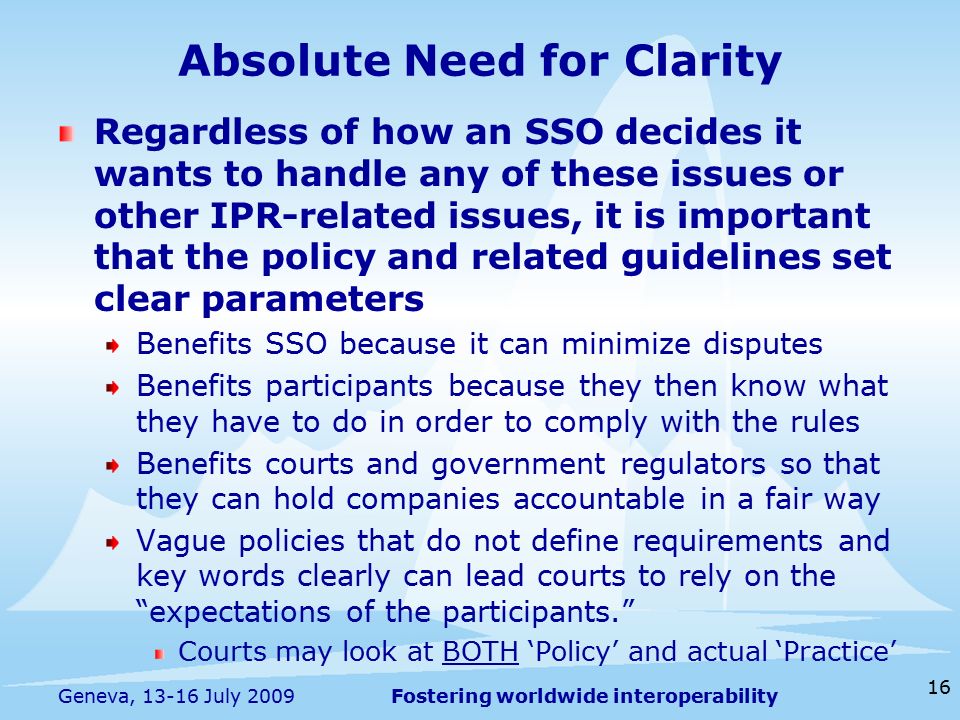 Absolute Need for Clarity

Regardless of how an SSO decides it wants to handle any of these issues or other IPR-related issues, it is important that the policy and related guidelines set clear parameters

Benefits SSO because it can minimize disputes

Benefits participants because they then know what they have to do in order to comply with the rules

Benefits courts and government regulators so that they can hold companies accountable in a fair way

Vague policies that do not define requirements and key words clearly can lead courts to rely on the “expectations of the participants.”

Courts may look at BOTH ‘Policy’ and actual ‘Practice’

Geneva, 13-16 July 2009

Fostering worldwide interoperability

16